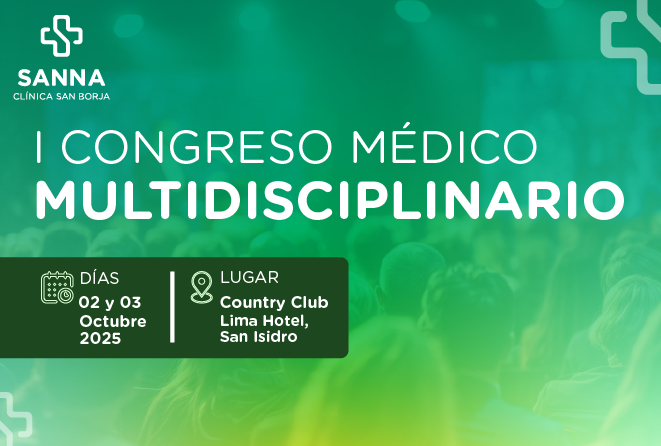 SANNA
CLÍNICA SAN BORJA

I CONGRESO MÉDICO
MULTIDISCIPLINARIO

DÍAS
02 y 03
Octubre
2025

LUGAR
Country Club
Lima Hotel,
San Isidro